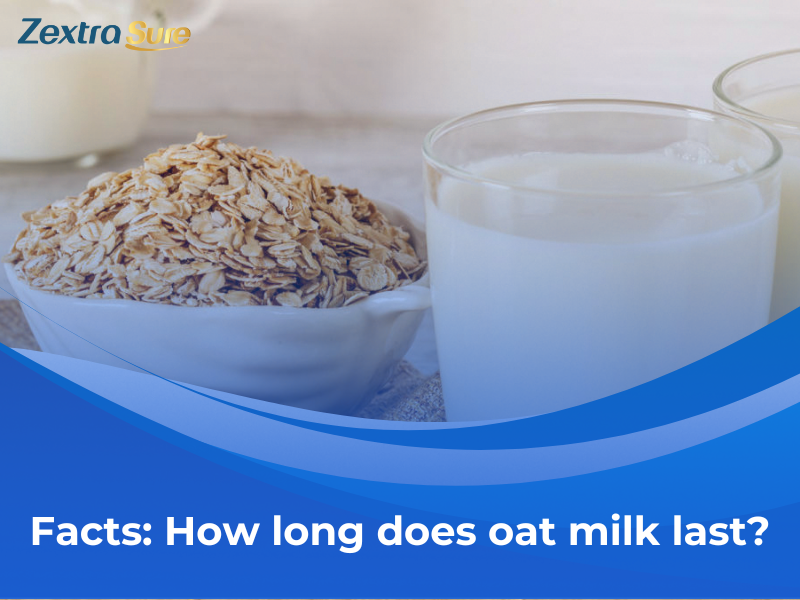 Zextra Sure

Facts: How long does oat milk last?